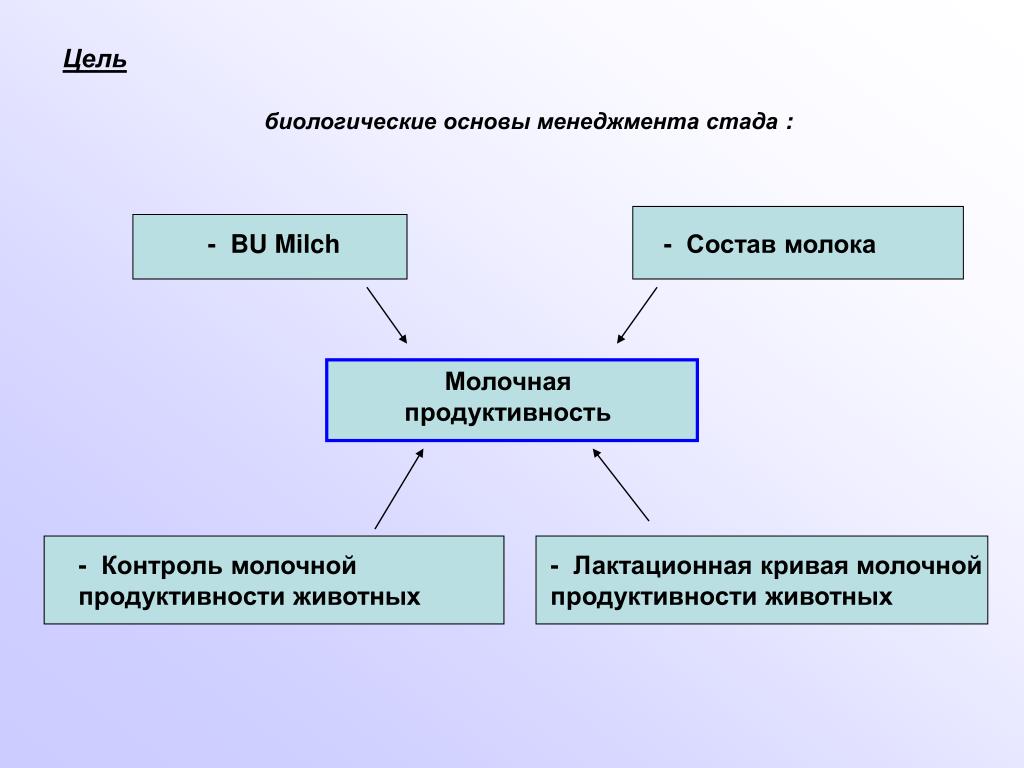 Цель

биологические основы менеджмента стада :

- BU Milch

- Состав молока

Молочная продуктивность

- Контроль молочной продуктивности животных

- Лактационная кривая молочной продуктивности животных